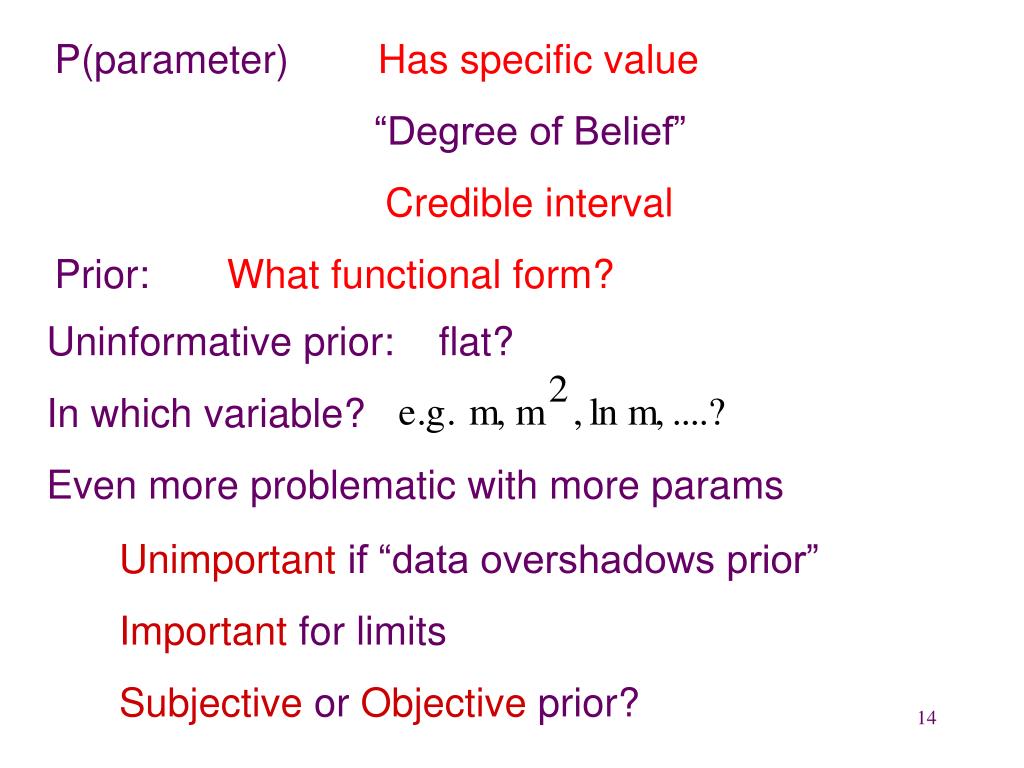 P(parameter) Has specific value

“Degree of Belief”

Credible interval

Prior: What functional form?

Uninformative prior: flat?

In which variable? e.g. $m, m^2, \ln m, ....?$

Even more problematic with more params

Unimportant if “data overshadows prior”

Important for limits

Subjective or Objective prior?

14